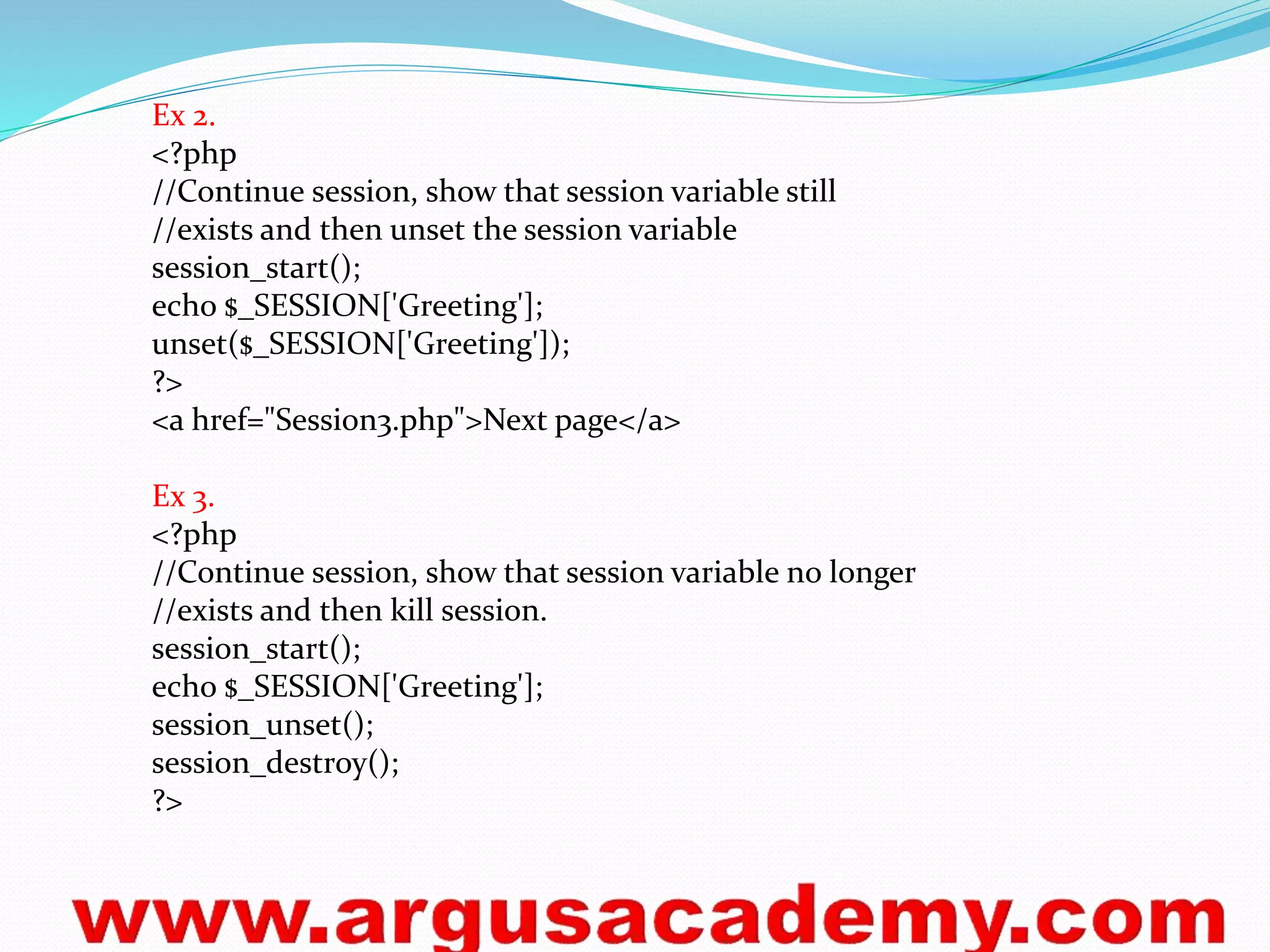 Ex 2.
<?php
//Continue session, show that session variable still
//exists and then unset the session variable
session_start();
echo $_SESSION['Greeting'];
unset($_SESSION['Greeting']);
?>
<a href="Session3.php">Next page</a>

Ex 3.
<?php
//Continue session, show that session variable no longer
//exists and then kill session.
session_start();
echo $_SESSION['Greeting'];
session_unset();
session_destroy();
?>

www.argusacademy.com